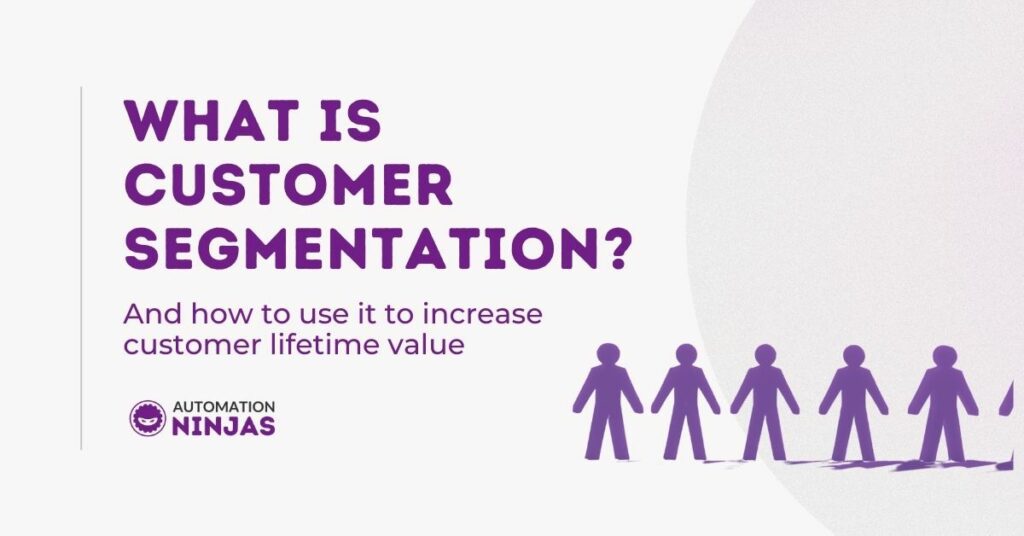 WHAT IS CUSTOMER SEGMENTATION?

And how to use it to increase customer lifetime value

AUTOMATION NINJAS